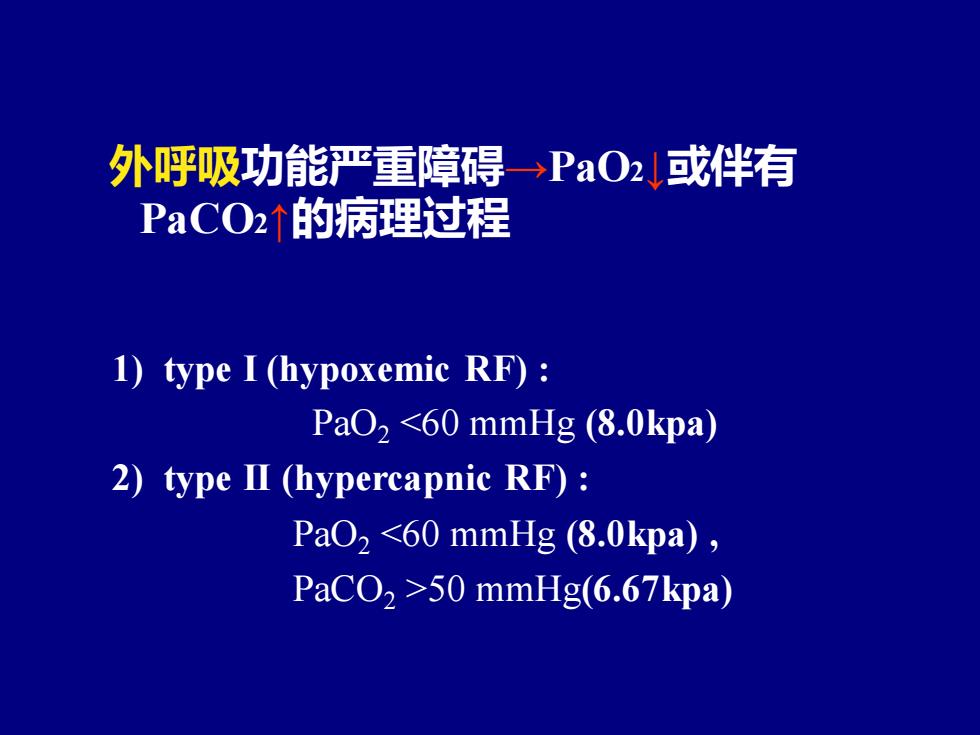 外呼吸功能严重障碍→$PaO_2$↓或伴有 $PaCO_2$↑的病理过程

1) type I (hypoxemic RF) :
$PaO_2$ <60 mmHg (8.0kpa)

2) type II (hypercapnic RF) :
$PaO_2$ <60 mmHg (8.0kpa) ,
$PaCO_2$ >50 mmHg(6.67kpa)